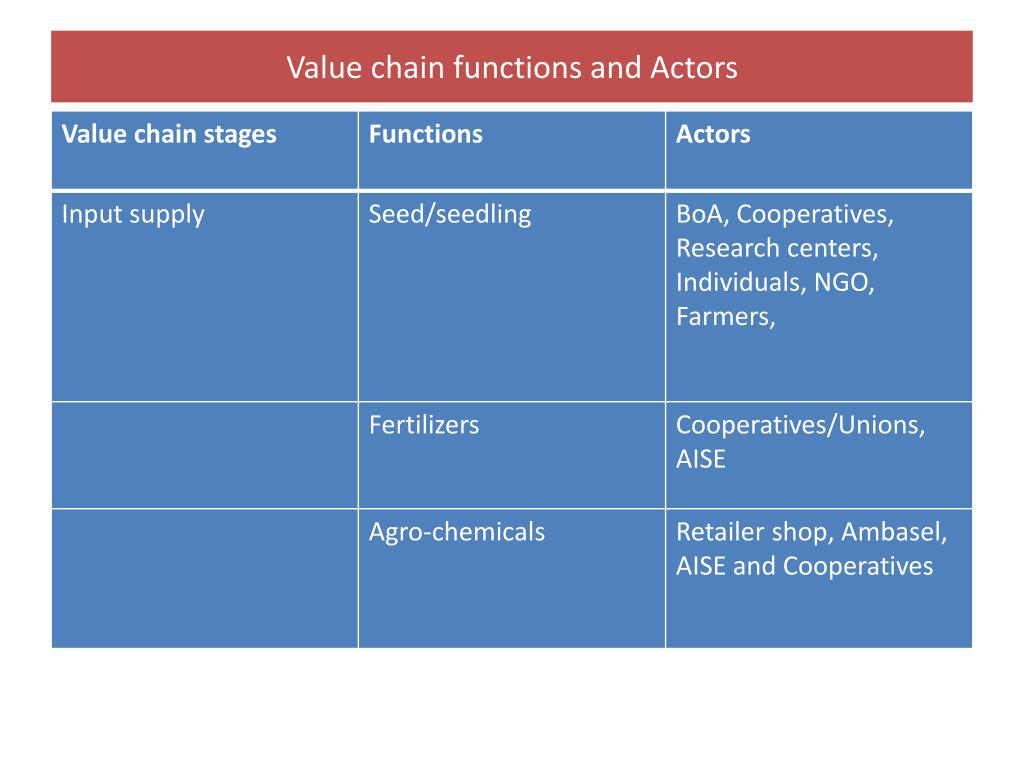 Value chain functions and Actors

| Value chain stages | Functions | Actors |
|---|---|---|
| Input supply | Seed/seedling | BoA, Cooperatives, Research centers, Individuals, NGO, Farmers, |
| | Fertilizers | Cooperatives/Unions, AISE |
| | Agro-chemicals | Retailer shop, Ambasel, AISE and Cooperatives |